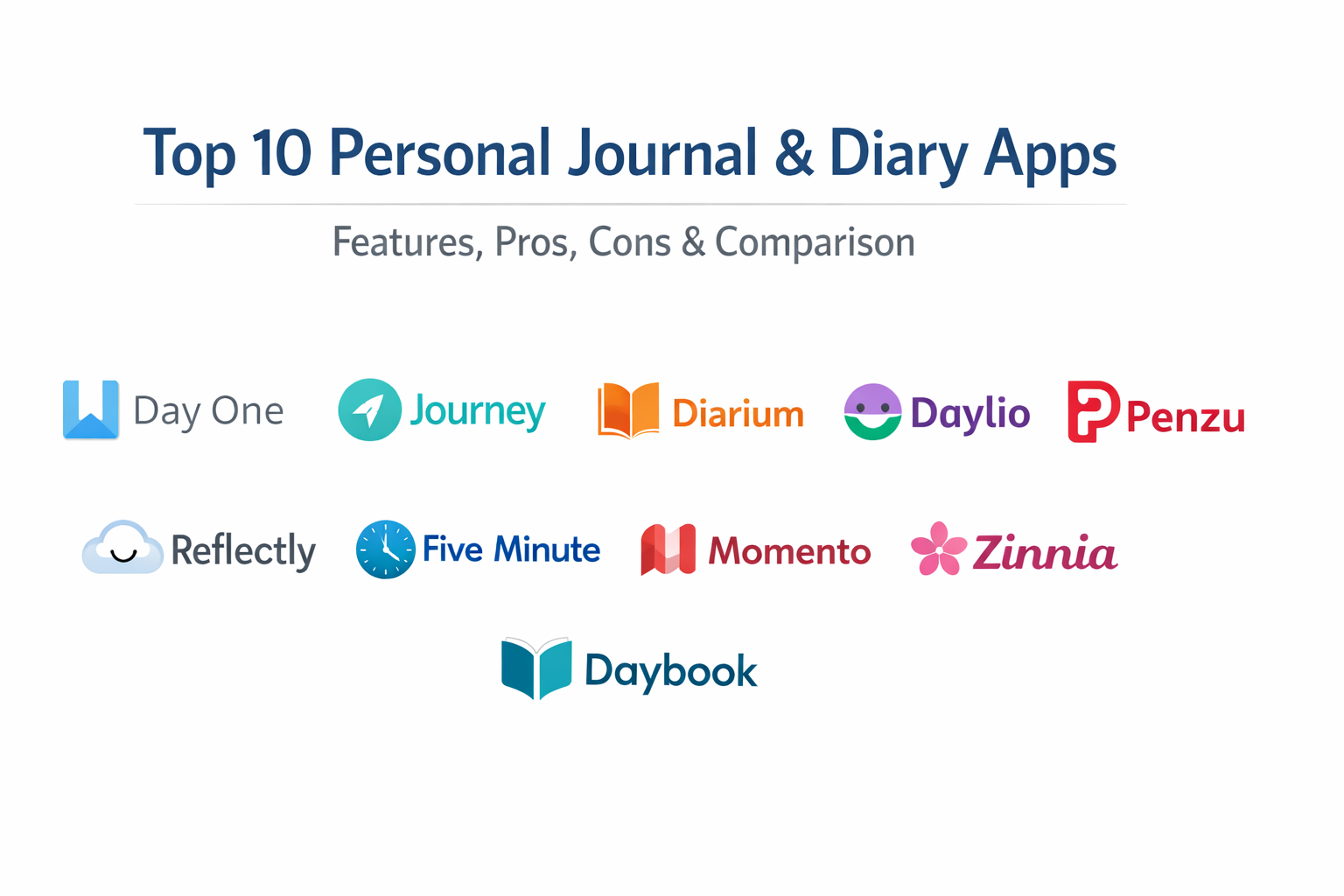 Top 10 Personal Journal & Diary Apps

Features, Pros, Cons & Comparison

Day One
Journey
Diarium
Daylio
Penzu

Reflectly
Five Minute
Momento
Zinnia

Daybook